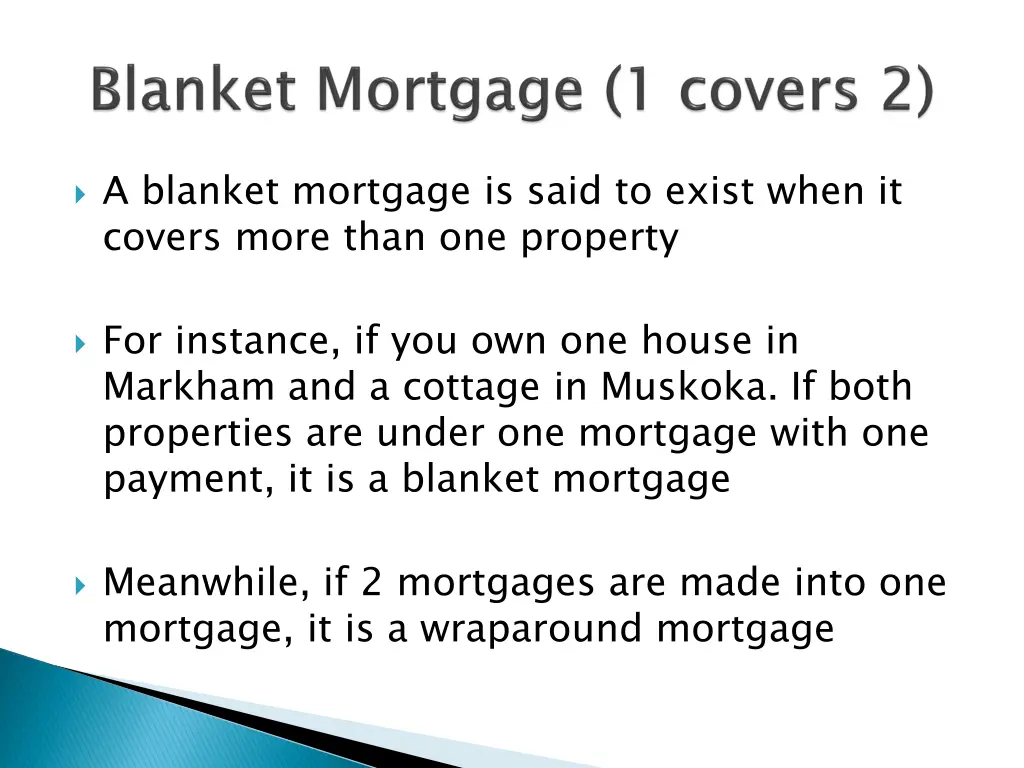 Blanket Mortgage (1 covers 2)

A blanket mortgage is said to exist when it covers more than one property

For instance, if you own one house in Markham and a cottage in Muskoka. If both properties are under one mortgage with one payment, it is a blanket mortgage

Meanwhile, if 2 mortgages are made into one mortgage, it is a wraparound mortgage